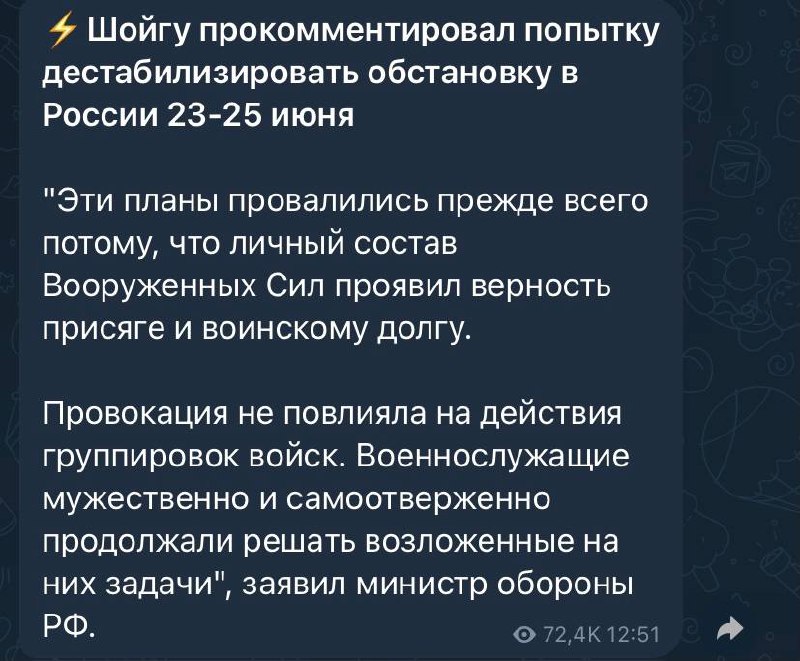 ⚡ Шойгу прокомментировал попытку дестабилизировать обстановку в России 23-25 июня

"Эти планы провалились прежде всего потому, что личный состав Вооруженных Сил проявил верность присяге и воинскому долгу.

Провокация не повлияла на действия группировок войск. Военнослужащие мужественно и самоотверженно продолжали решать возложенные на них задачи", заявил министр обороны РФ.

72,4K 12:51